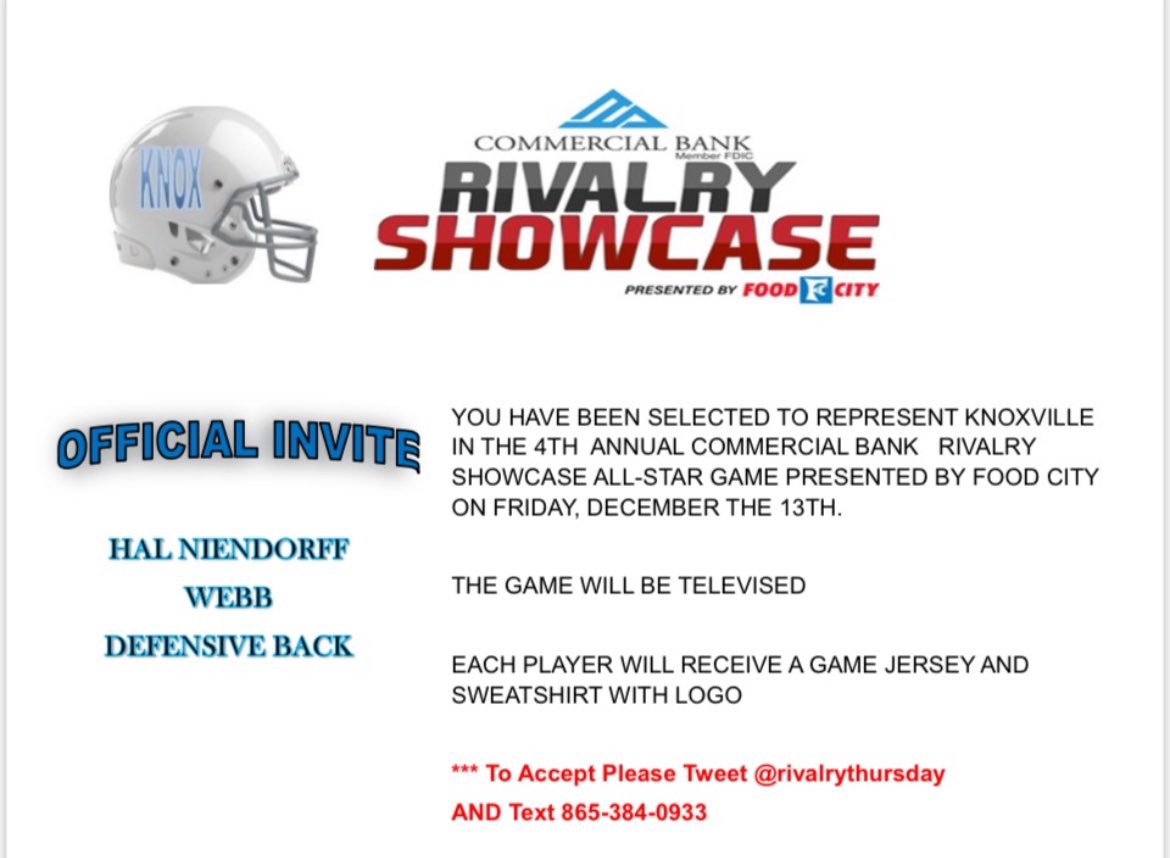 KNOX

COMMERCIAL BANK
Member FDIC
RIVALRY
SHOWCASE
PRESENTED BY FOOD CITY

OFFICIAL INVITE

HAL NIENDORFF
WEBB
DEFENSIVE BACK

YOU HAVE BEEN SELECTED TO REPRESENT KNOXVILLE IN THE 4TH ANNUAL COMMERCIAL BANK RIVALRY SHOWCASE ALL-STAR GAME PRESENTED BY FOOD CITY ON FRIDAY, DECEMBER THE 13TH.

THE GAME WILL BE TELEVISED

EACH PLAYER WILL RECEIVE A GAME JERSEY AND SWEATSHIRT WITH LOGO

*** To Accept Please Tweet @rivalrythursday
AND Text 865-384-0933